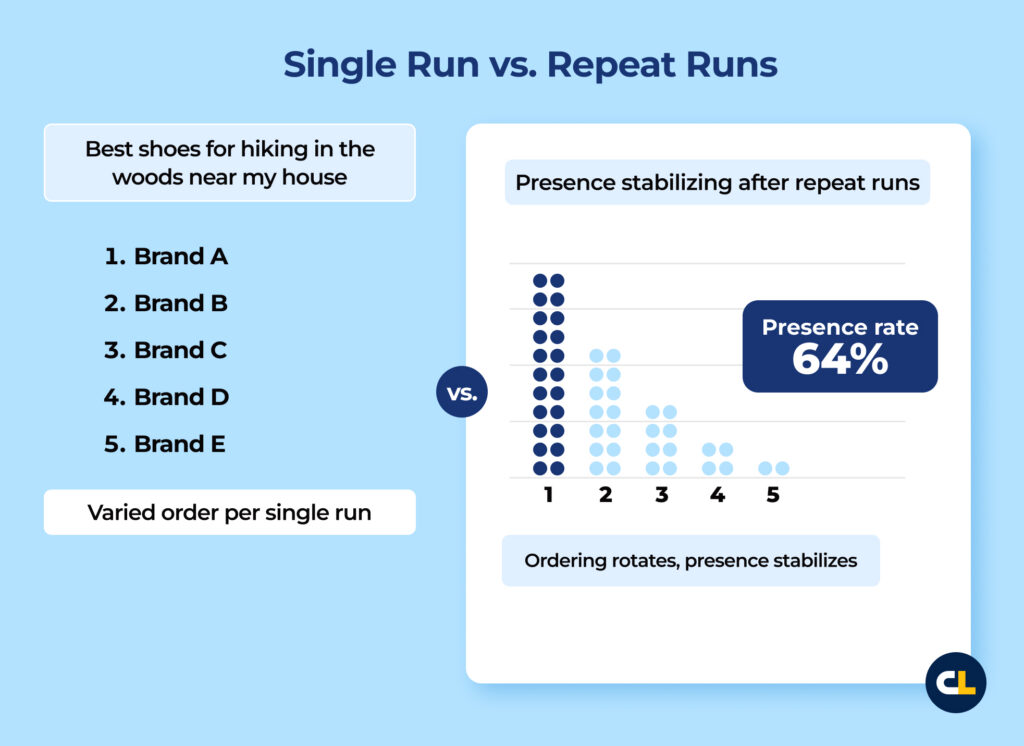 Single Run vs. Repeat Runs

Best shoes for hiking in the woods near my house

1. Brand A
2. Brand B
3. Brand C
4. Brand D
5. Brand E

Varied order per single run

vs.

Presence stabilizing after repeat runs

Presence rate
64%

1 2 3 4 5

Ordering rotates, presence stabilizes

CL